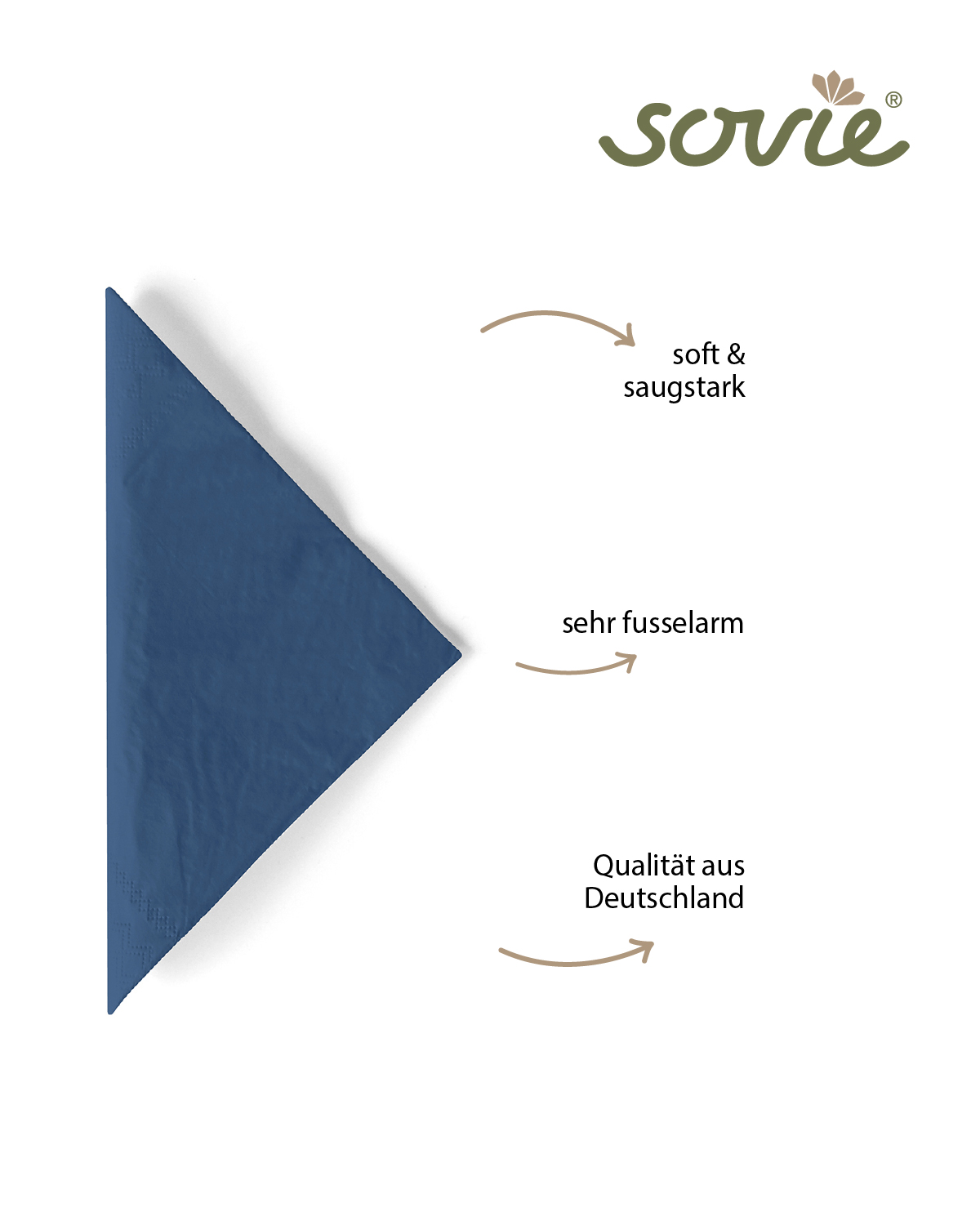 sovie®

soft & saugstark

sehr fusselarm

Qualität aus Deutschland